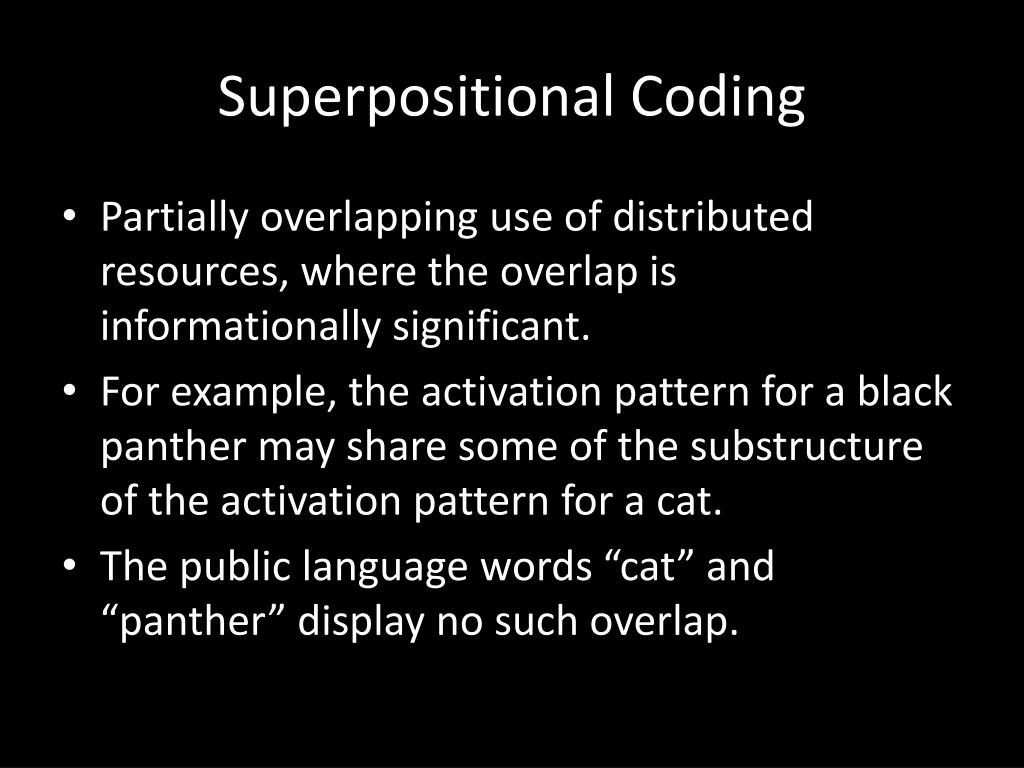 Superpositional Coding

• Partially overlapping use of distributed resources, where the overlap is informationally significant.
• For example, the activation pattern for a black panther may share some of the substructure of the activation pattern for a cat.
• The public language words “cat” and “panther” display no such overlap.